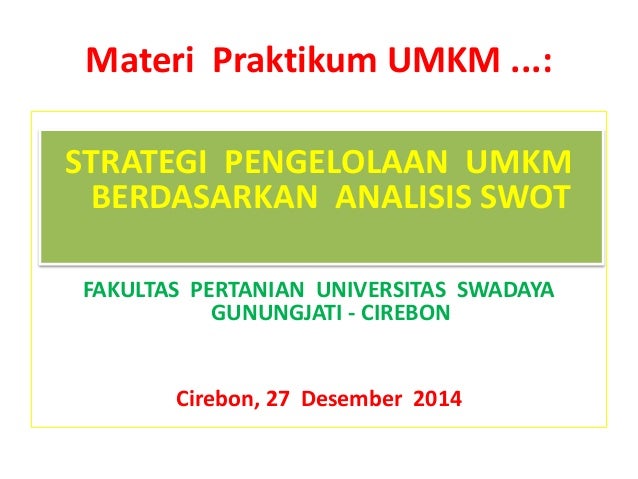 Materi Praktikum UMKM ...:

STRATEGI PENGELOLAAN UMKM BERDASARKAN ANALISIS SWOT

FAKULTAS PERTANIAN UNIVERSITAS SWADAYA GUNUNGJATI - CIREBON

Cirebon, 27 Desember 2014